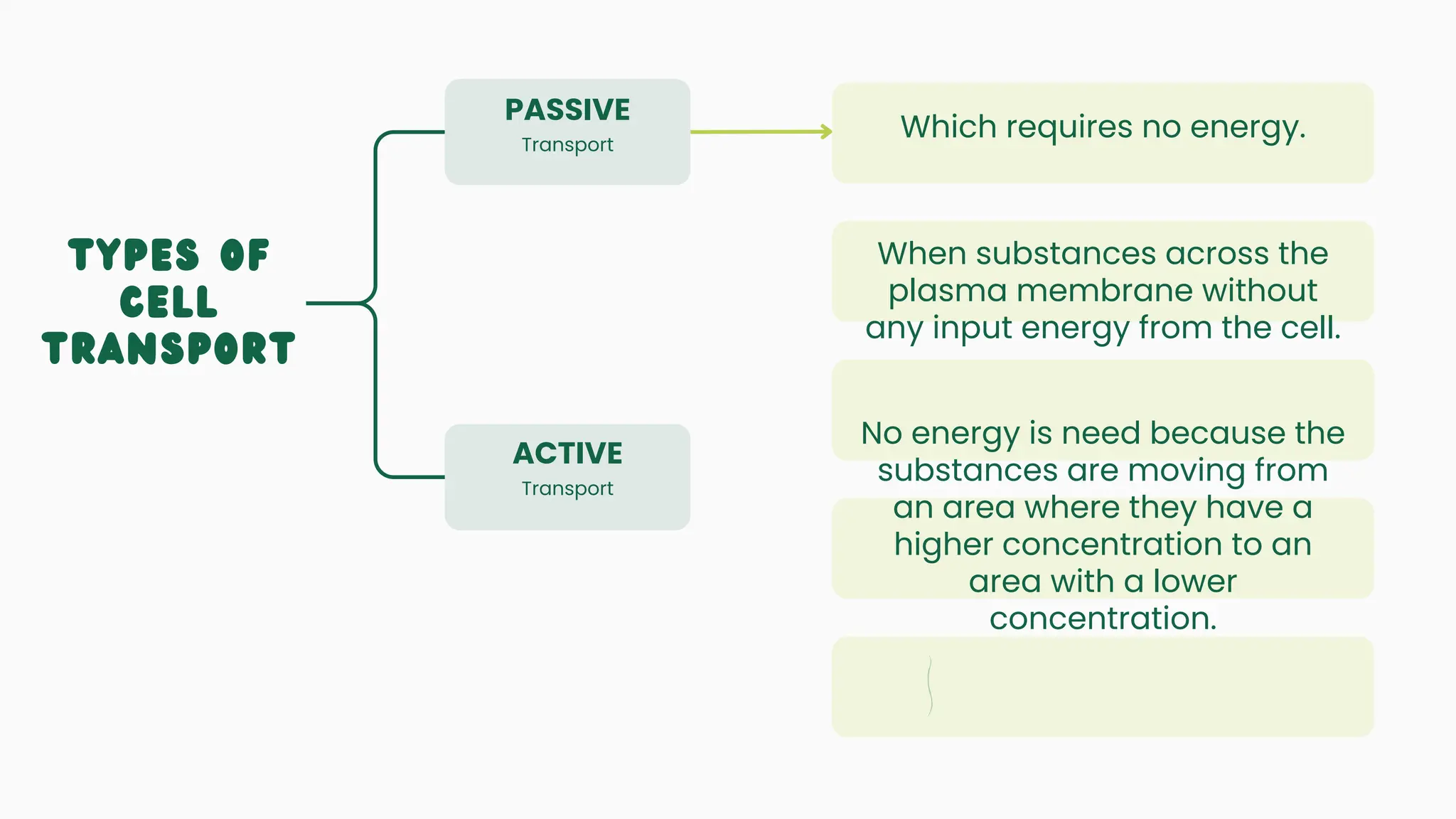 TYPES OF CELL TRANSPORT

PASSIVE
Transport

ACTIVE
Transport

Which requires no energy.

When substances across the plasma membrane without any input energy from the cell.

No energy is need because the substances are moving from an area where they have a higher concentration to an area with a lower concentration.